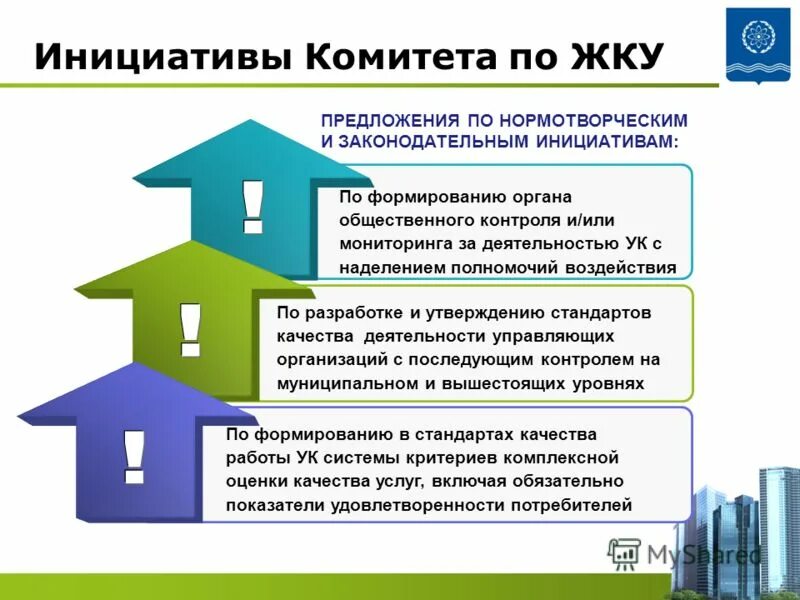 Инициативы Комитета по ЖКУ

ПРЕДЛОЖЕНИЯ ПО НОРМОТВОРЧЕСКИМ И ЗАКОНОДАТЕЛЬНЫМ ИНИЦИАТИВАМ:

!

По формированию органа общественного контроля и/или мониторинга за деятельностью УК с наделением полномочий воздействия

!

По разработке и утверждению стандартов качества деятельности управляющих организаций с последующим контролем на муниципальном и вышестоящих уровнях

!

По формированию в стандартах качества работы УК системы критериев комплексной оценки качества услуг, включая обязательно показатели удовлетворенности потребителей

MyShared